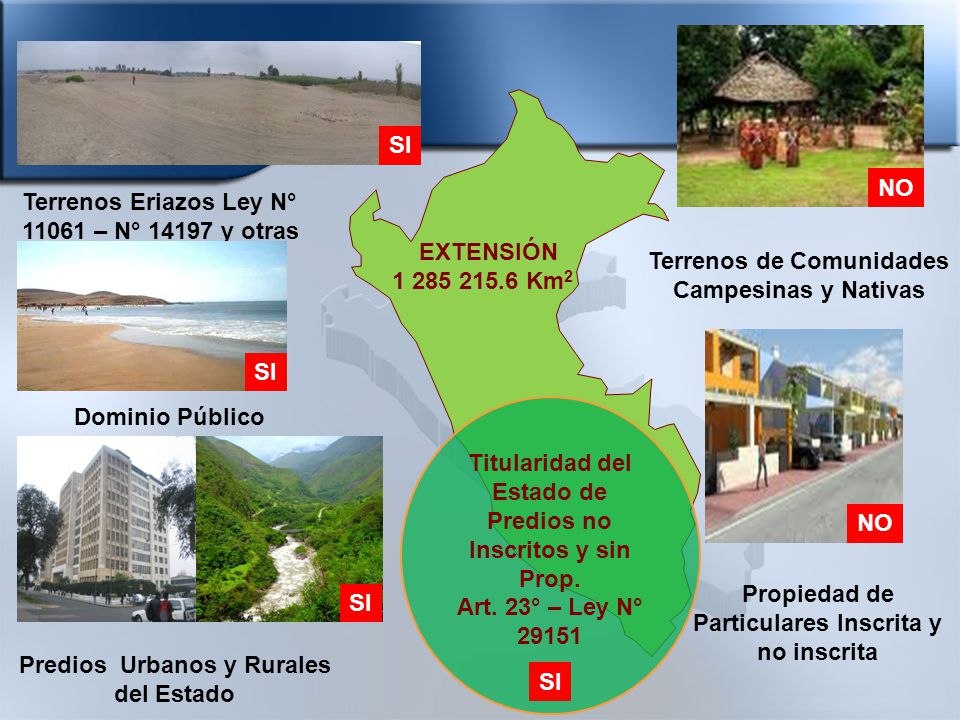 SI

Terrenos Eriazos Ley N° 11061 – N° 14197 y otras

SI

Dominio Público

SI

Predios Urbanos y Rurales del Estado

EXTENSIÓN
1 285 215.6 Km$^2$

Titularidad del Estado de Predios no Inscritos y sin Prop.
Art. 23° – Ley N° 29151

SI

NO

Terrenos de Comunidades Campesinas y Nativas

NO

Propiedad de Particulares Inscrita y no inscrita